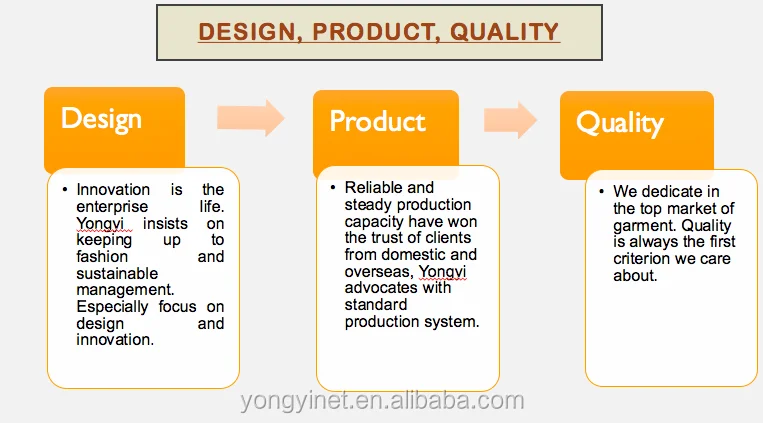 DESIGN, PRODUCT, QUALITY

Design

• Innovation is the enterprise life. Yongyi insists on keeping up to fashion and sustainable management. Especially focus on design and innovation.

Product

• Reliable and steady production capacity have won the trust of clients from domestic and overseas, Yongyi advocates with standard production system.

Quality

• We dedicate in the top market of garment. Quality is always the first criterion we care about.

yongyinet.en.alibaba.com